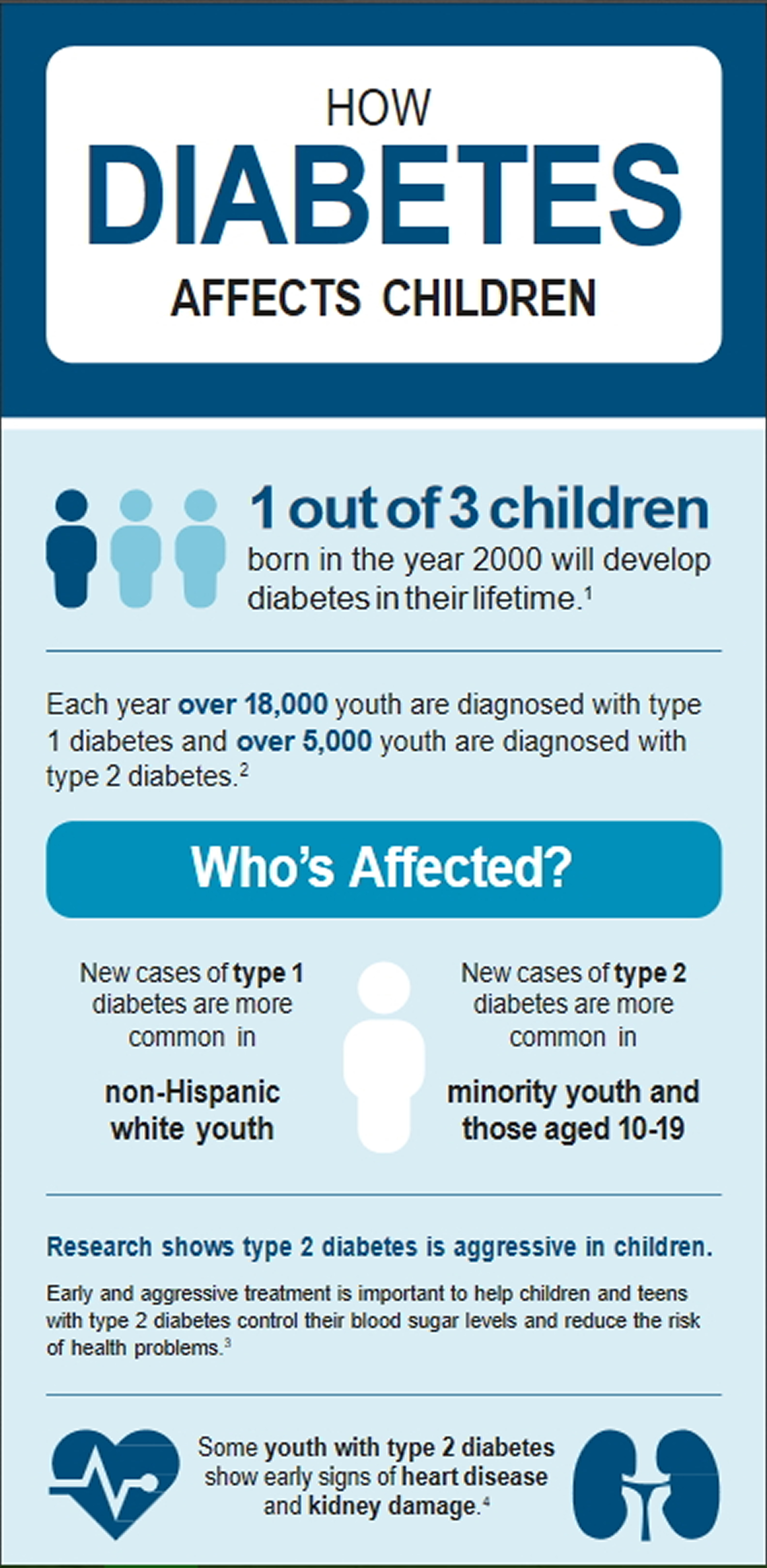 HOW
DIABETES
AFFECTS CHILDREN

1 out of 3 children
born in the year 2000 will develop diabetes in their lifetime.$^1$

Each year over 18,000 youth are diagnosed with type 1 diabetes and over 5,000 youth are diagnosed with type 2 diabetes.$^2$

Who's Affected?

New cases of type 1 diabetes are more common in

non-Hispanic white youth

New cases of type 2 diabetes are more common in

minority youth and those aged 10-19

Research shows type 2 diabetes is aggressive in children.

Early and aggressive treatment is important to help children and teens with type 2 diabetes control their blood sugar levels and reduce the risk of health problems.$^3$

Some youth with type 2 diabetes show early signs of heart disease and kidney damage.$^4$